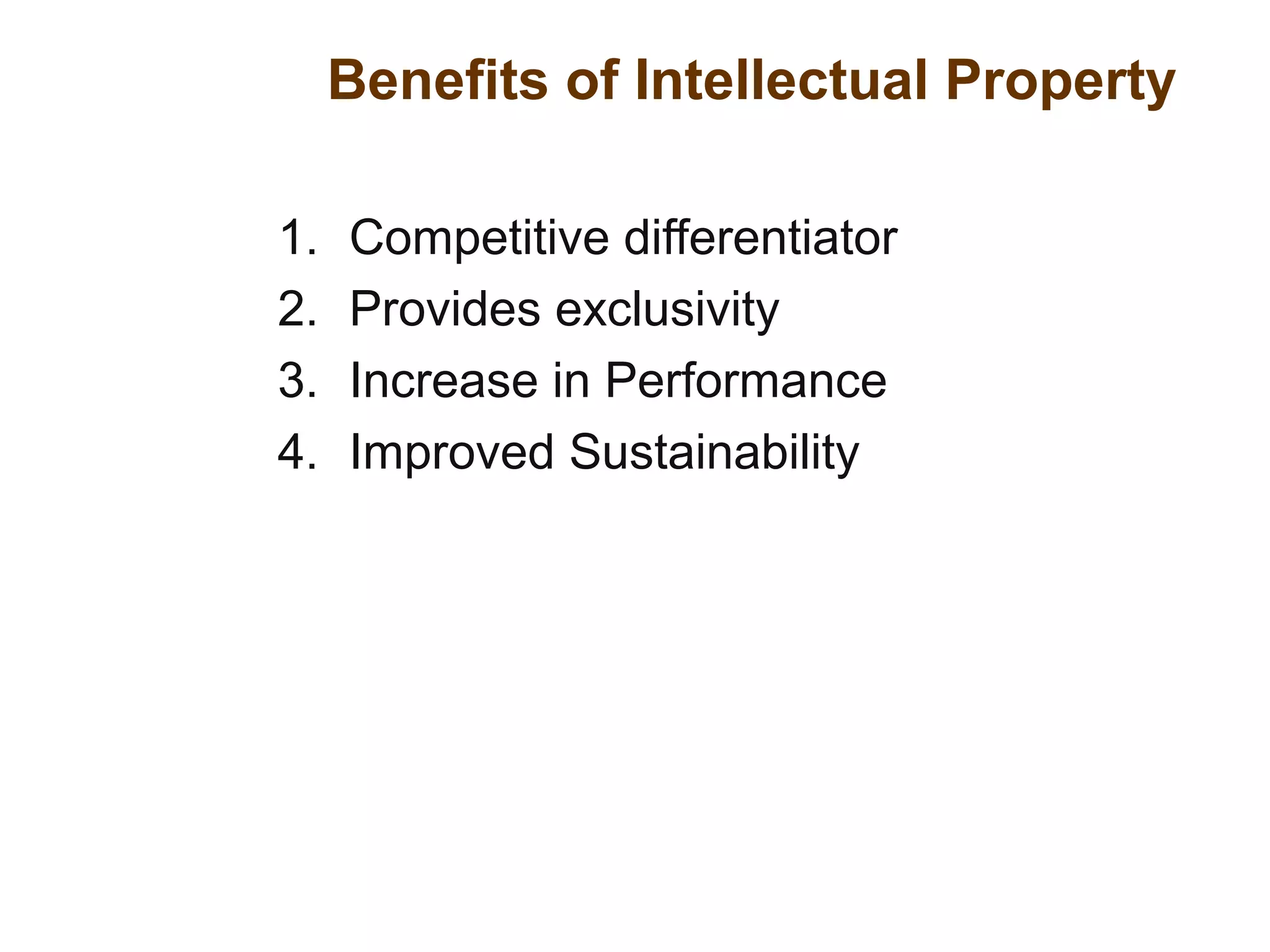 Benefits of Intellectual Property

1. Competitive differentiator
2. Provides exclusivity
3. Increase in Performance
4. Improved Sustainability